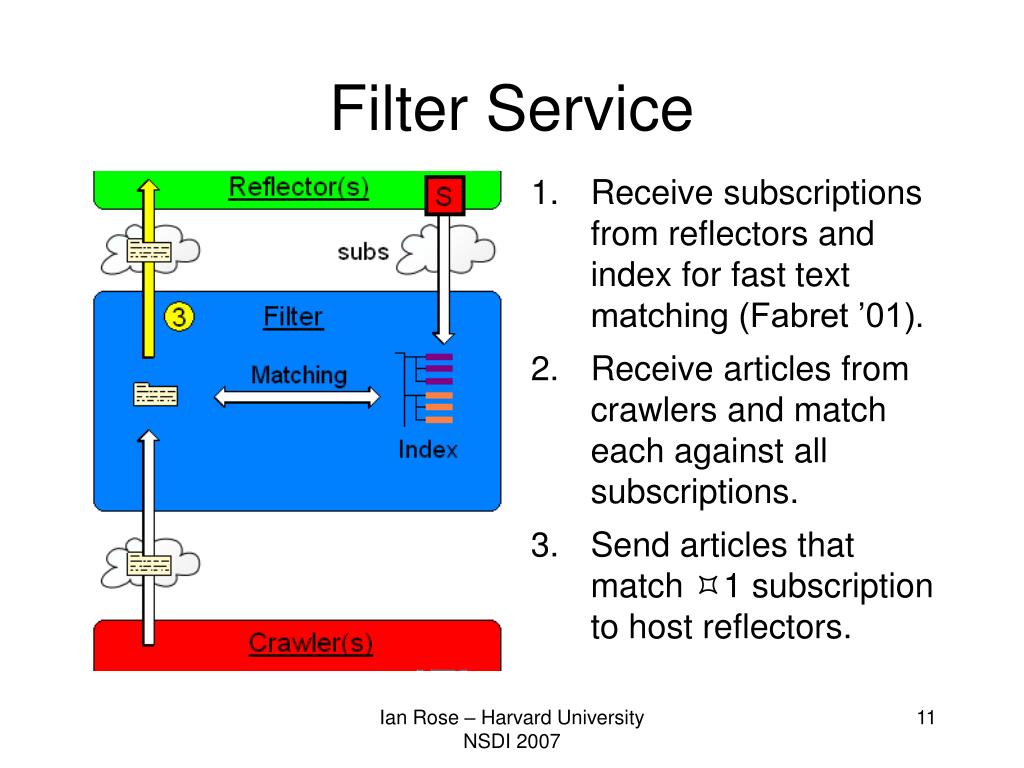 Filter Service

Reflector(s)

S

subs

3

Filter

Matching

Index

Crawler(s)

1. Receive subscriptions from reflectors and index for fast text matching (Fabret ’01).
2. Receive articles from crawlers and match each against all subscriptions.
3. Send articles that match ¤1 subscription to host reflectors.

Ian Rose – Harvard University
NSDI 2007

11